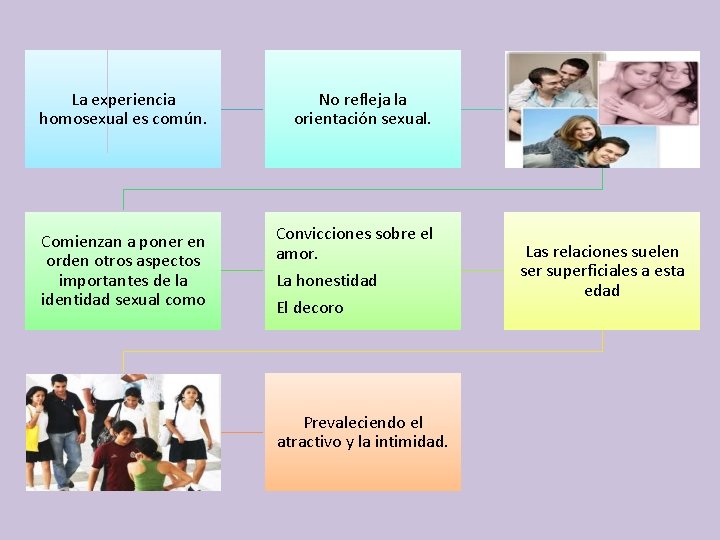 La experiencia homosexual es común.

No refleja la orientación sexual.

Comienzan a poner en orden otros aspectos importantes de la identidad sexual como

Convicciones sobre el amor.

La honestidad

El decoro

Las relaciones suelen ser superficiales a esta edad

Prevaleciendo el atractivo y la intimidad.